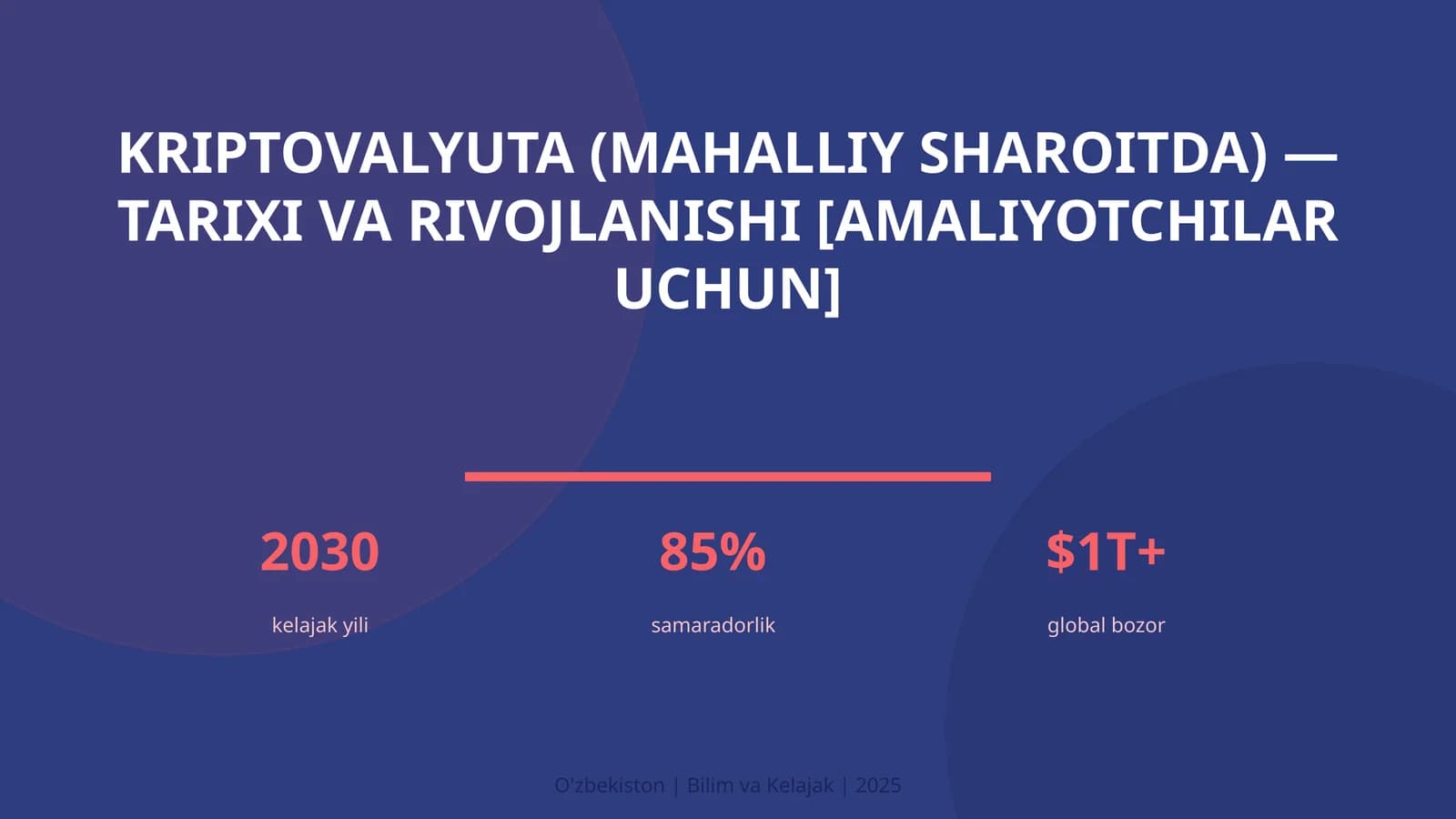 KRIPTOVALYUTA (MAHALLIY SHAROITDA) — TARIXI VA RIVOJLANISHI [AMALIYOTCHILAR UCHUN]

2030
kelajak yili

85%
samaradorlik

$1T+
global bozor

O'zbekiston | Bilim va Kelajak | 2025